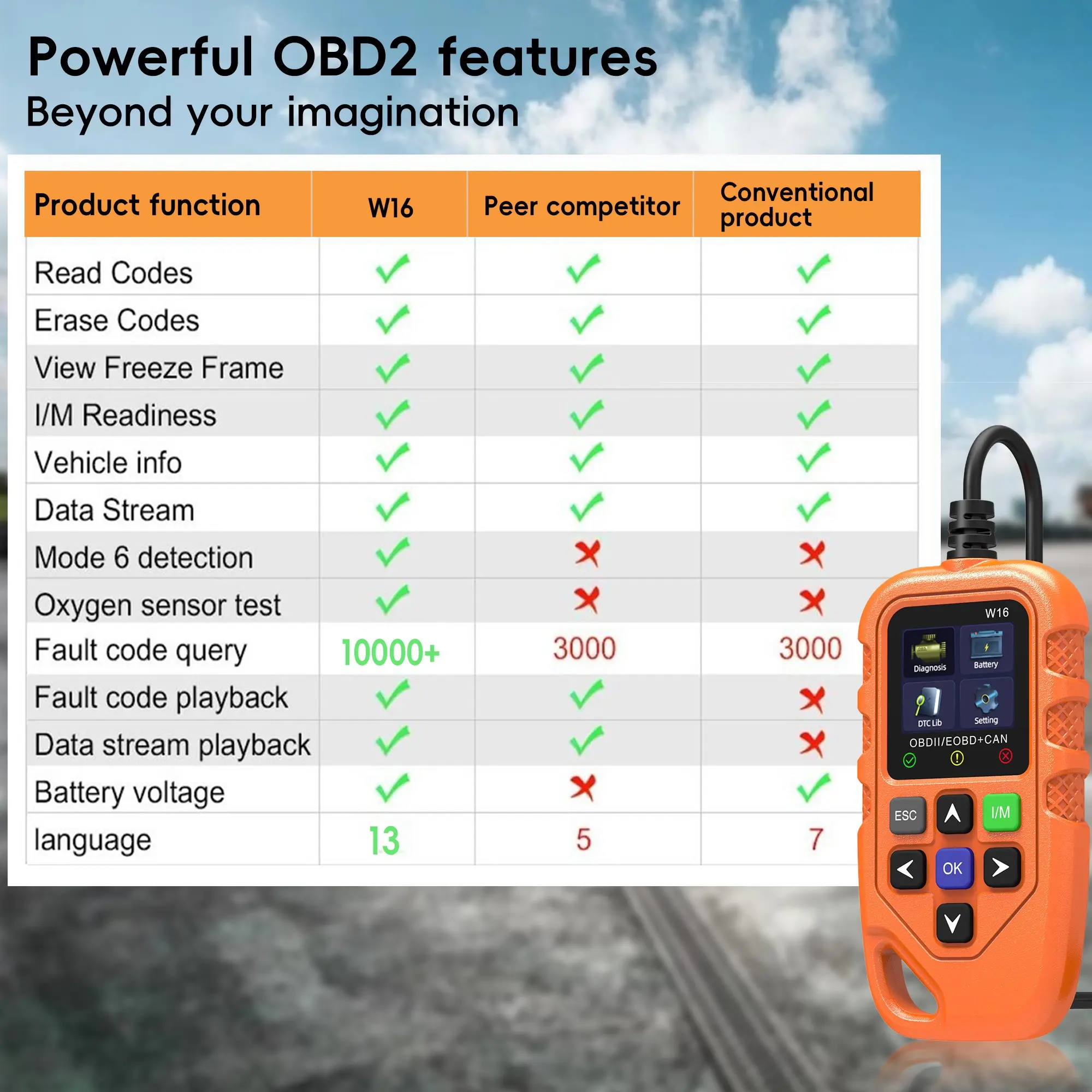 Powerful OBD2 features
Beyond your imagination

| Product function | W16 | Peer competitor | Conventional product |
|---|---|---|---|
| Read Codes | ✓ | ✓ | ✓ |
| Erase Codes | ✓ | ✓ | ✓ |
| View Freeze Frame | ✓ | ✓ | ✓ |
| I/M Readiness | ✓ | ✓ | ✓ |
| Vehicle info | ✓ | ✓ | ✓ |
| Data Stream | ✓ | ✓ | ✓ |
| Mode 6 detection | ✓ | ✗ | ✗ |
| Oxygen sensor test | ✓ | ✗ | ✗ |
| Fault code query | 10000+ | 3000 | 3000 |
| Fault code playback | ✓ | ✓ | ✗ |
| Data stream playback | ✓ | ✓ | ✗ |
| Battery voltage | ✓ | ✗ | ✓ |
| language | 13 | 5 | 7 |

W16
Diagnosis
Battery
DTC Lib
Setting
OBDII/EOBD+CAN
ESC
I/M
OK